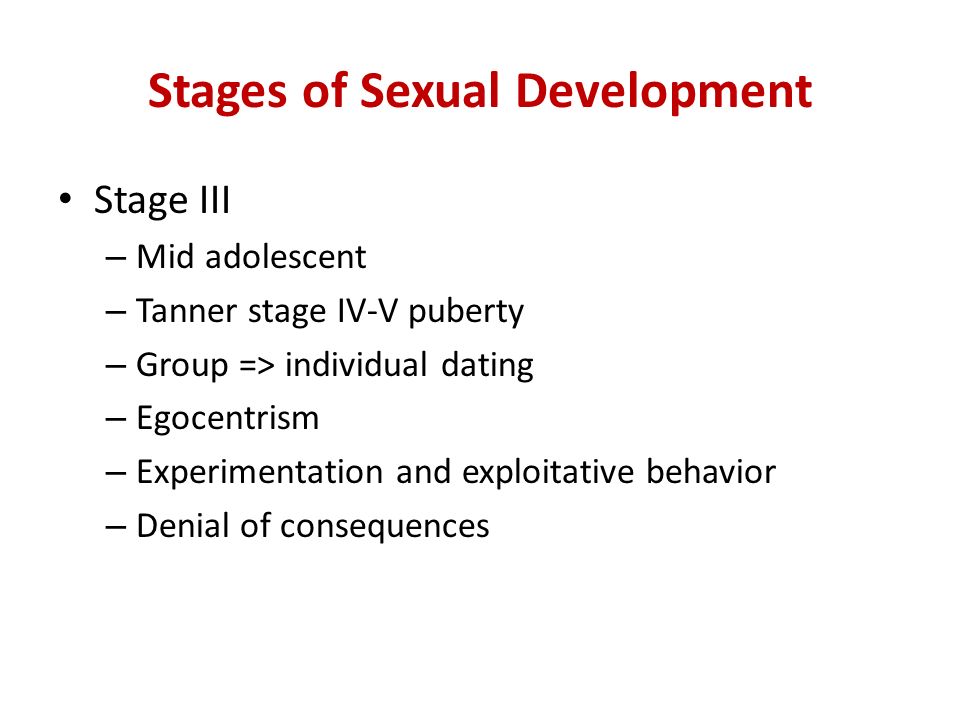 Stages of Sexual Development

• Stage III
– Mid adolescent
– Tanner stage IV-V puberty
– Group => individual dating
– Egocentrism
– Experimentation and exploitative behavior
– Denial of consequences